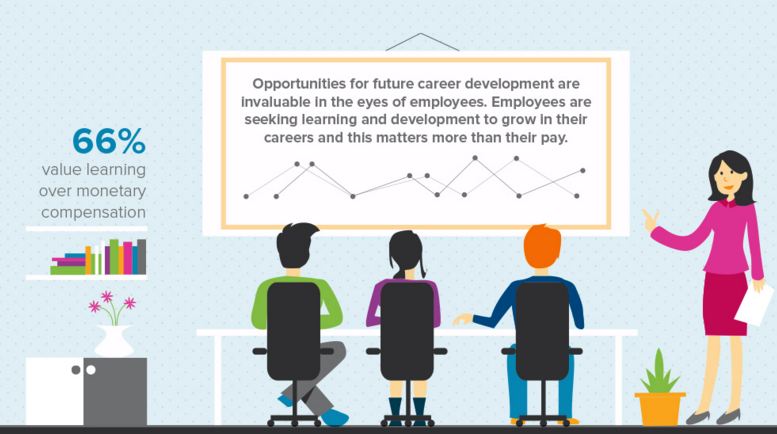 66%
value learning over monetary compensation

Opportunities for future career development are invaluable in the eyes of employees. Employees are seeking learning and development to grow in their careers and this matters more than their pay.